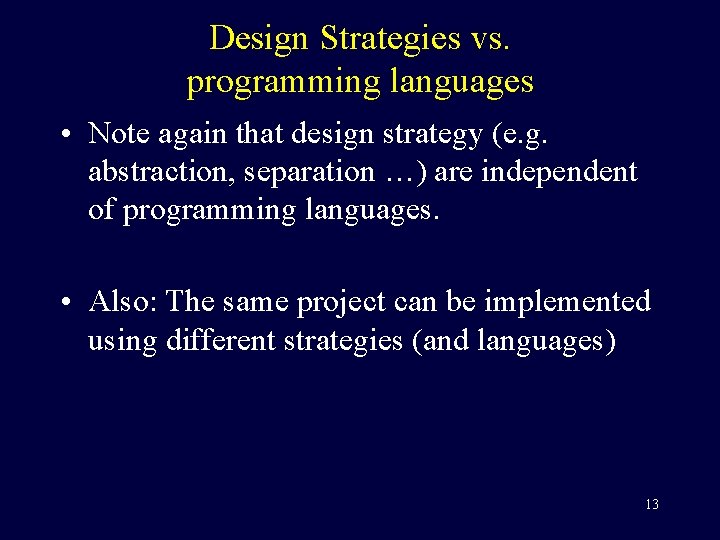 Design Strategies vs. programming languages

• Note again that design strategy (e.g. abstraction, separation …) are independent of programming languages.

• Also: The same project can be implemented using different strategies (and languages)

13